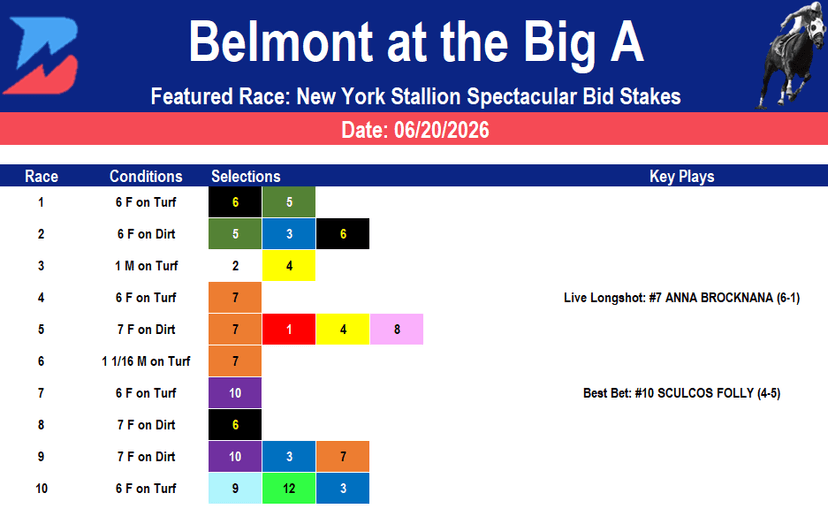 Belmont at the Big A

Featured Race: New York Stallion Spectacular Bid Stakes

Date: 06/20/2026

| Race | Conditions | Selections | | | | Key Plays |
|---|---|---|---|---|---|---|
| 1 | 6 F on Turf | 6 | 5 | | | |
| 2 | 6 F on Dirt | 5 | 3 | 6 | | |
| 3 | 1 M on Turf | 2 | 4 | | | |
| 4 | 6 F on Turf | 7 | | | | Live Longshot: #7 ANNA BROCKNANA (6-1) |
| 5 | 7 F on Dirt | 7 | 1 | 4 | 8 | |
| 6 | 1 1/16 M on Turf | 7 | | | | |
| 7 | 6 F on Turf | 10 | | | | Best Bet: #10 SCULCOS FOLLY (4-5) |
| 8 | 7 F on Dirt | 6 | | | | |
| 9 | 7 F on Dirt | 10 | 3 | 7 | | |
| 10 | 6 F on Turf | 9 | 12 | 3 | | |